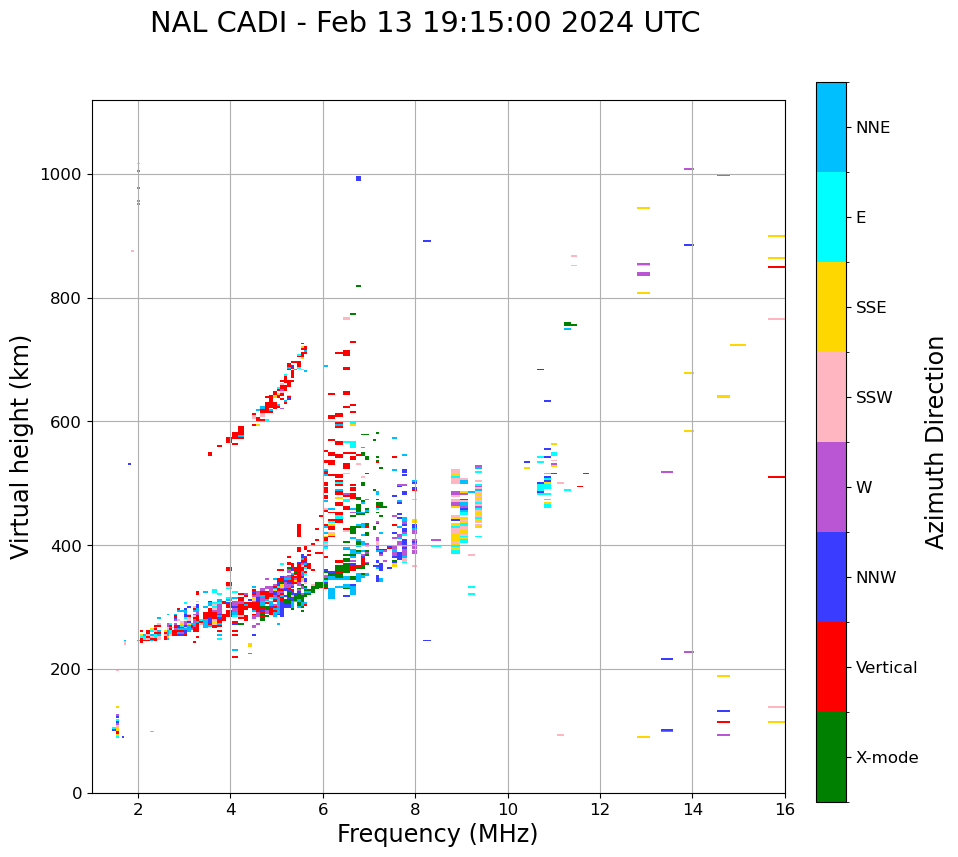 NAL CADI - Feb 13 19:15:00 2024 UTC

Virtual height (km)

1000
800
600
400
200
0

2
4
6
8
10
12
14
16

Frequency (MHz)

NNE
E
SSE
SSW
W
NNW
Vertical
X-mode

Azimuth Direction